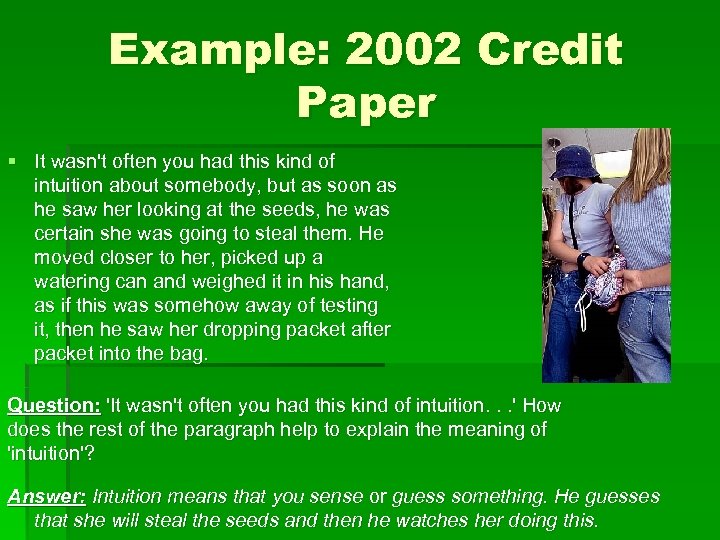 Example: 2002 Credit Paper

▪ It wasn't often you had this kind of intuition about somebody, but as soon as he saw her looking at the seeds, he was certain she was going to steal them. He moved closer to her, picked up a watering can and weighed it in his hand, as if this was somehow away of testing it, then he saw her dropping packet after packet into the bag.

Question: 'It wasn't often you had this kind of intuition. . .' How does the rest of the paragraph help to explain the meaning of 'intuition'?

Answer: Intuition means that you sense or guess something. He guesses that she will steal the seeds and then he watches her doing this.